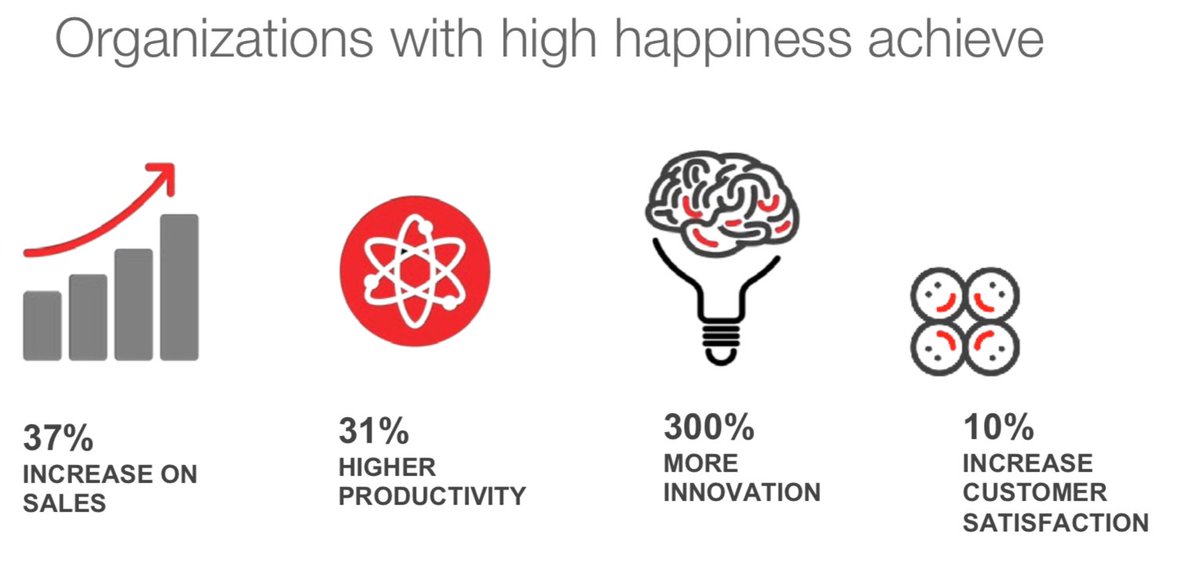 Organizations with high happiness achieve

37%
INCREASE ON SALES

31%
HIGHER PRODUCTIVITY

300%
MORE INNOVATION

10%
INCREASE CUSTOMER SATISFACTION